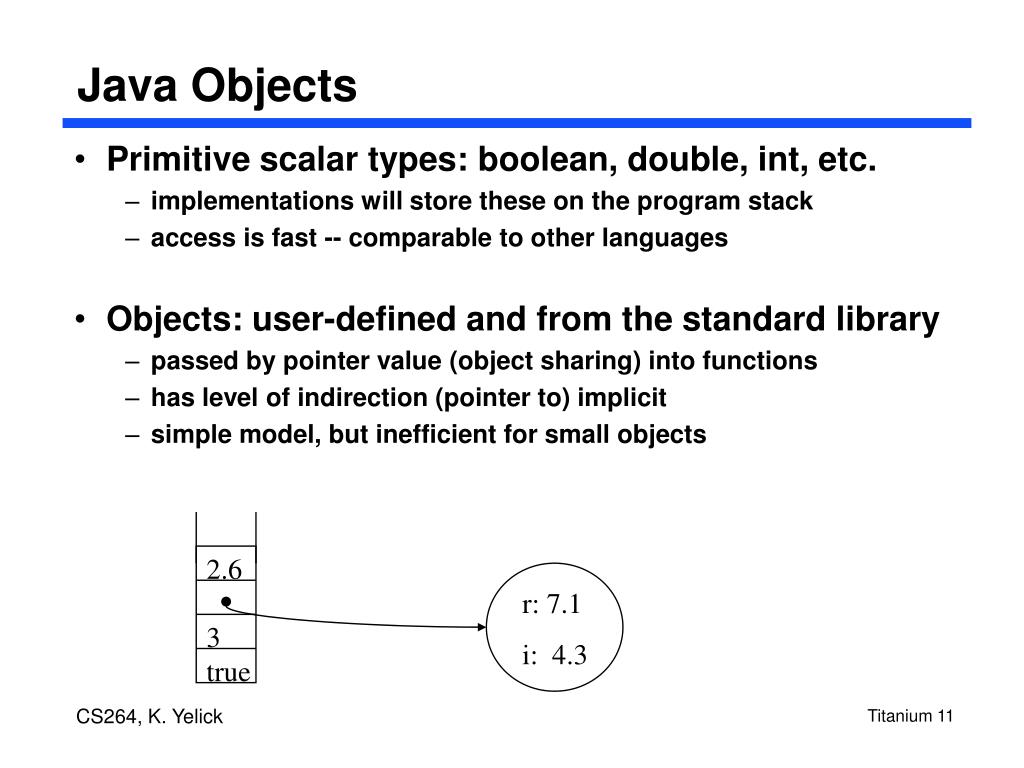 Java Objects

• Primitive scalar types: boolean, double, int, etc.
– implementations will store these on the program stack
– access is fast -- comparable to other languages

• Objects: user-defined and from the standard library
– passed by pointer value (object sharing) into functions
– has level of indirection (pointer to) implicit
– simple model, but inefficient for small objects

2.6
3
true

r: 7.1
i: 4.3

CS264, K. Yelick

Titanium 11